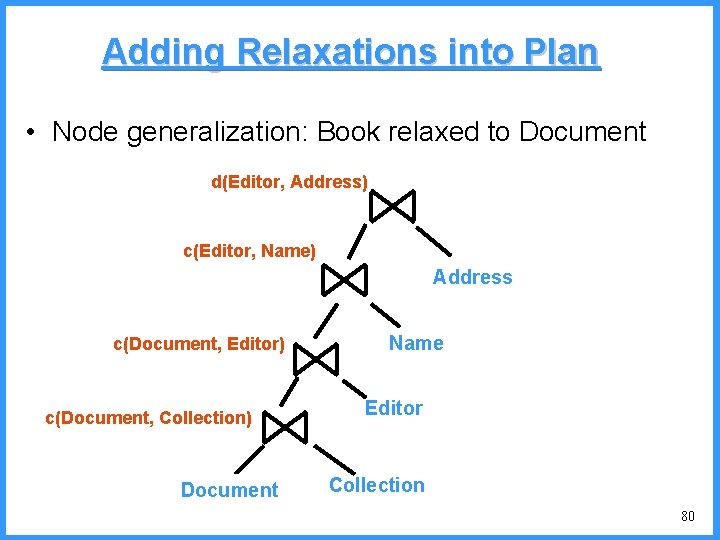 Adding Relaxations into Plan

• Node generalization: Book relaxed to Document

d(Editor, Address)

c(Editor, Name)

Address

c(Document, Editor)

Name

c(Document, Collection)

Editor

Document

Collection

80